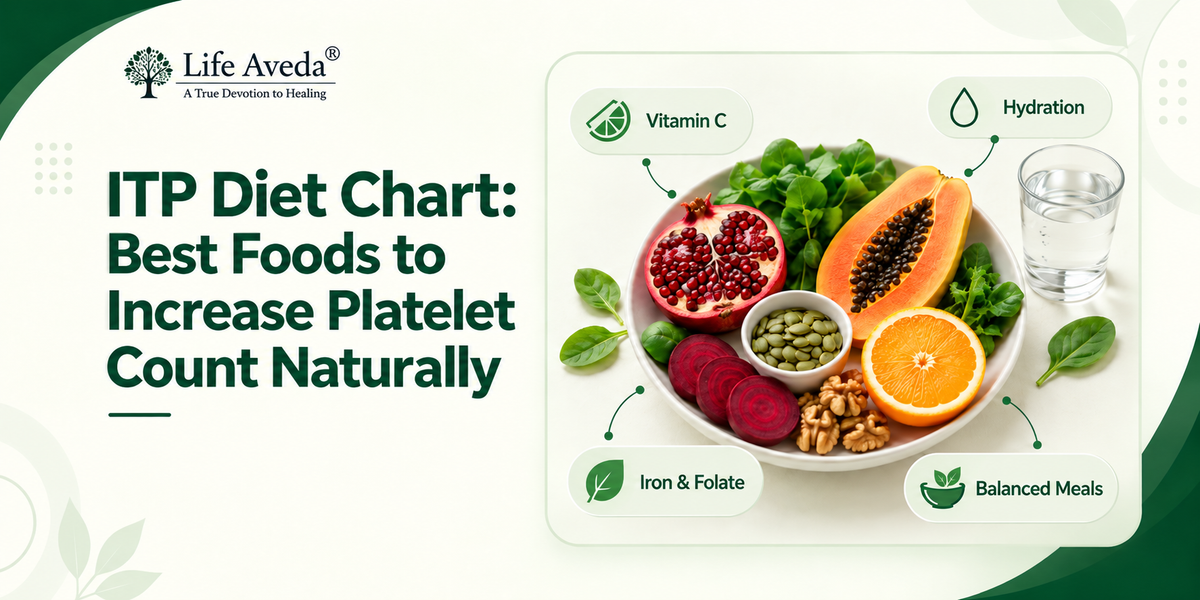 Life Aveda®
A True Devotion to Healing

ITP Diet Chart: Best Foods to Increase Platelet Count Naturally

Vitamin C

Hydration

Iron & Folate

Balanced Meals